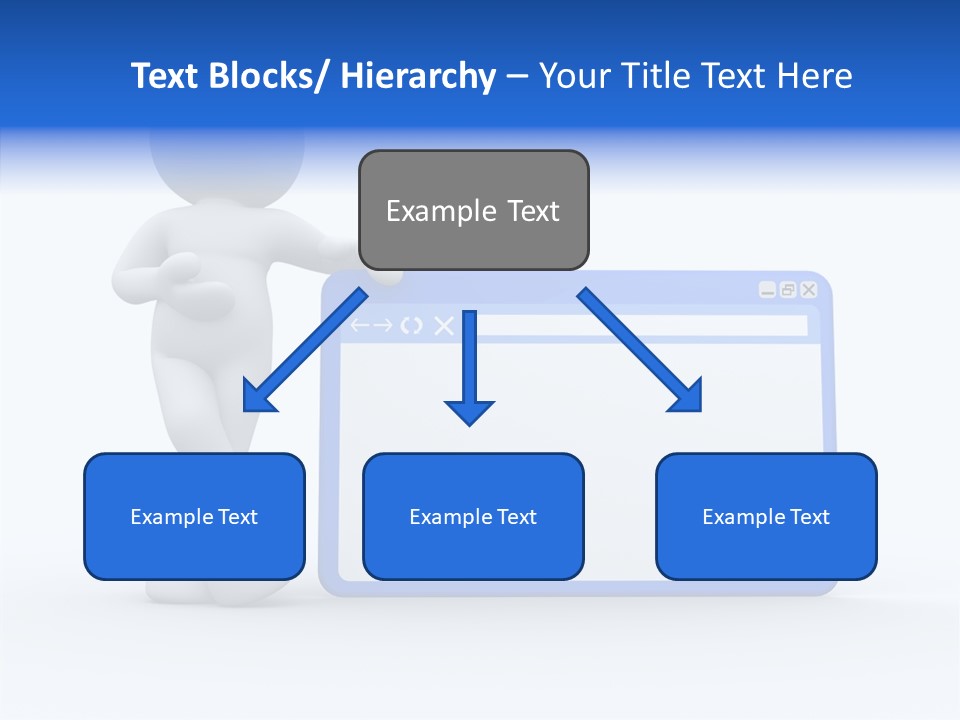 Text Blocks/ Hierarchy – Your Title Text Here

Example Text

Example Text

Example Text

Example Text